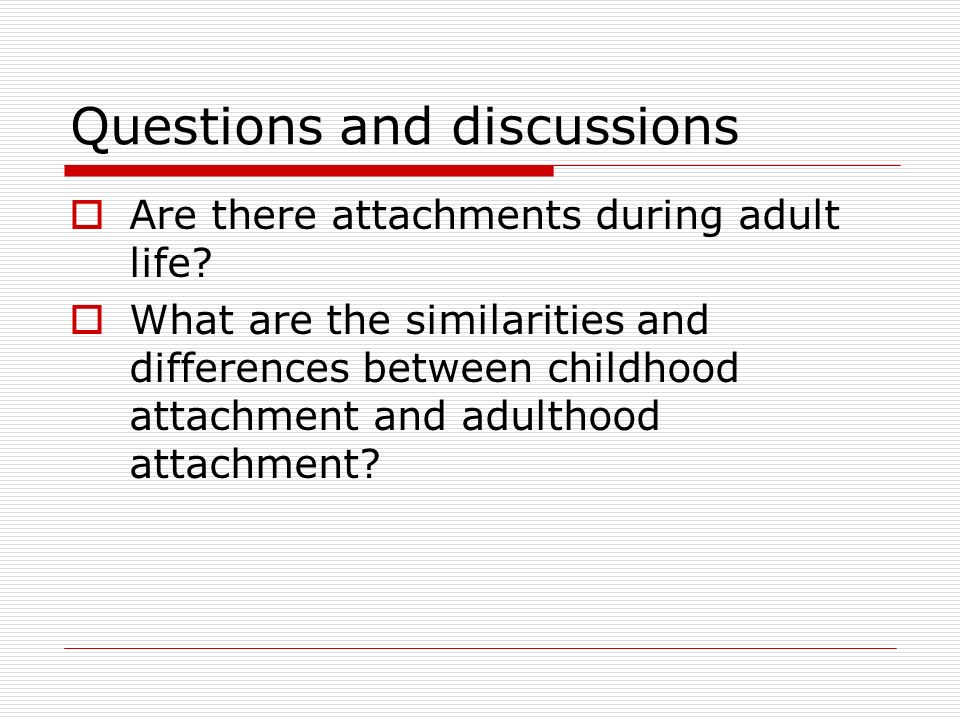 Questions and discussions

Are there attachments during adult life?

What are the similarities and differences between childhood attachment and adulthood attachment?